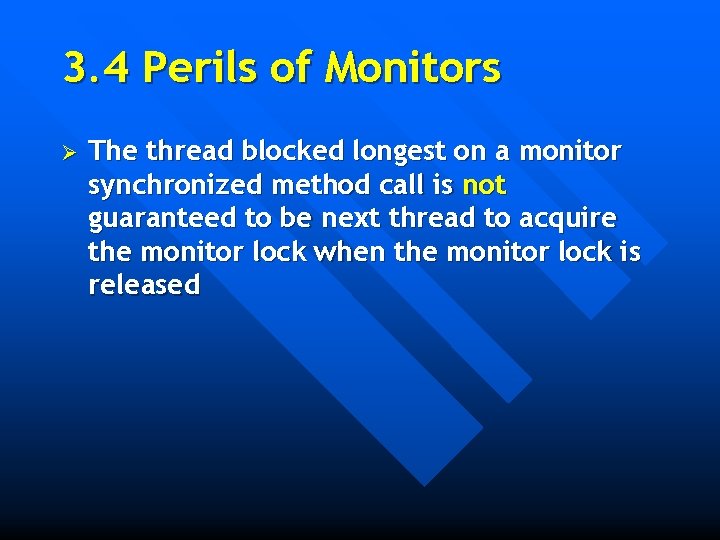 3.4 Perils of Monitors

➢ The thread blocked longest on a monitor synchronized method call is not guaranteed to be next thread to acquire the monitor lock when the monitor lock is released